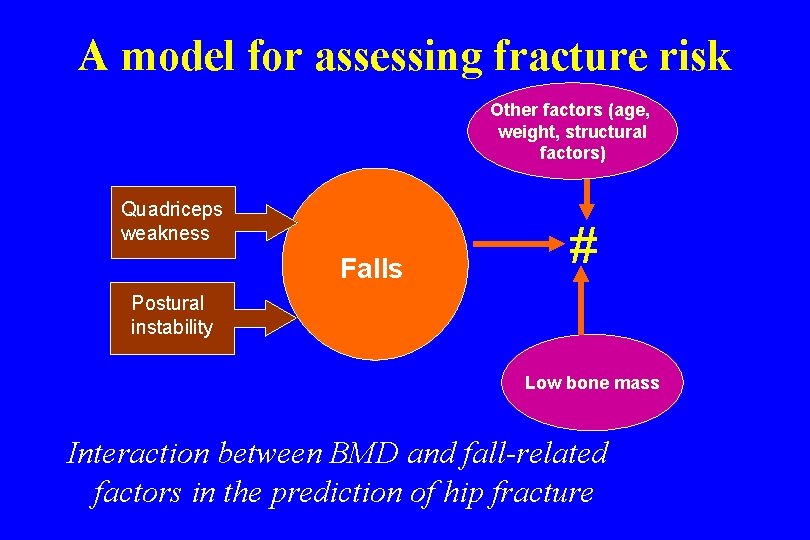 A model for assessing fracture risk

Other factors (age, weight, structural factors)

Quadriceps weakness

Postural instability

Falls

#

Low bone mass

Interaction between BMD and fall-related factors in the prediction of hip fracture